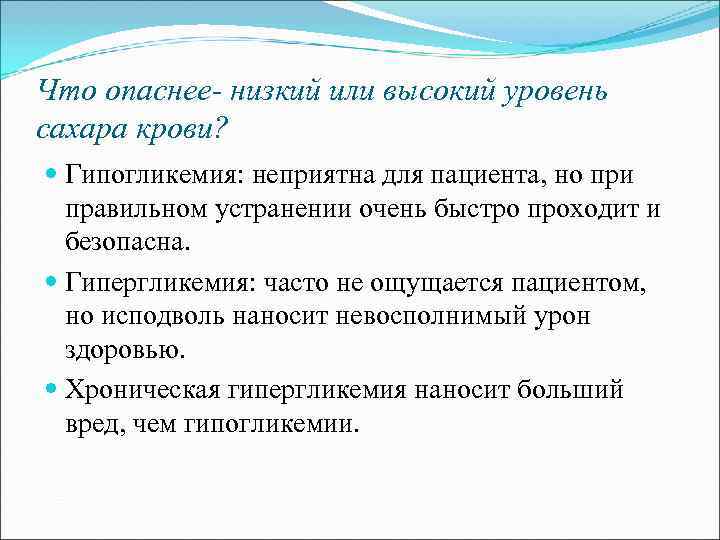 Что опаснее- низкий или высокий уровень сахара крови?

Гипогликемия: неприятна для пациента, но при правильном устранении очень быстро проходит и безопасна.

Гипергликемия: часто не ощущается пациентом, но исподволь наносит невосполнимый урон здоровью.

Хроническая гипергликемия наносит больший вред, чем гипогликемии.